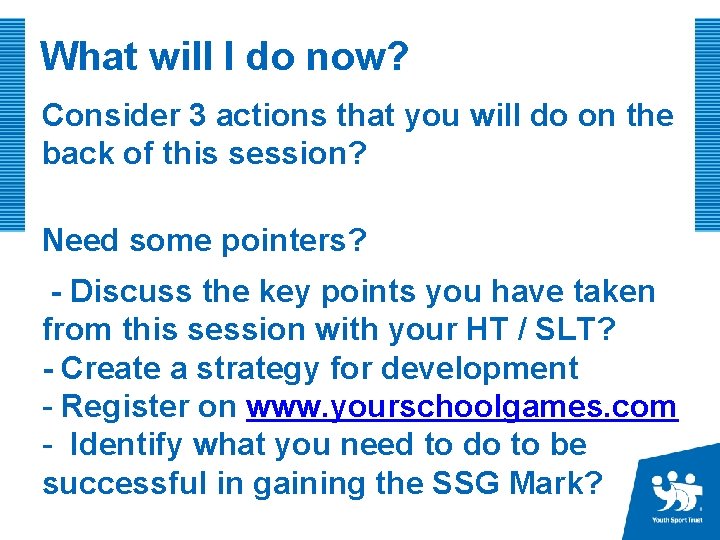 What will I do now?

Consider 3 actions that you will do on the back of this session?

Need some pointers?

- Discuss the key points you have taken from this session with your HT / SLT?
- Create a strategy for development
- Register on www.yourschoolgames.com
- Identify what you need to do to be successful in gaining the SSG Mark?

Youth Sport Trust